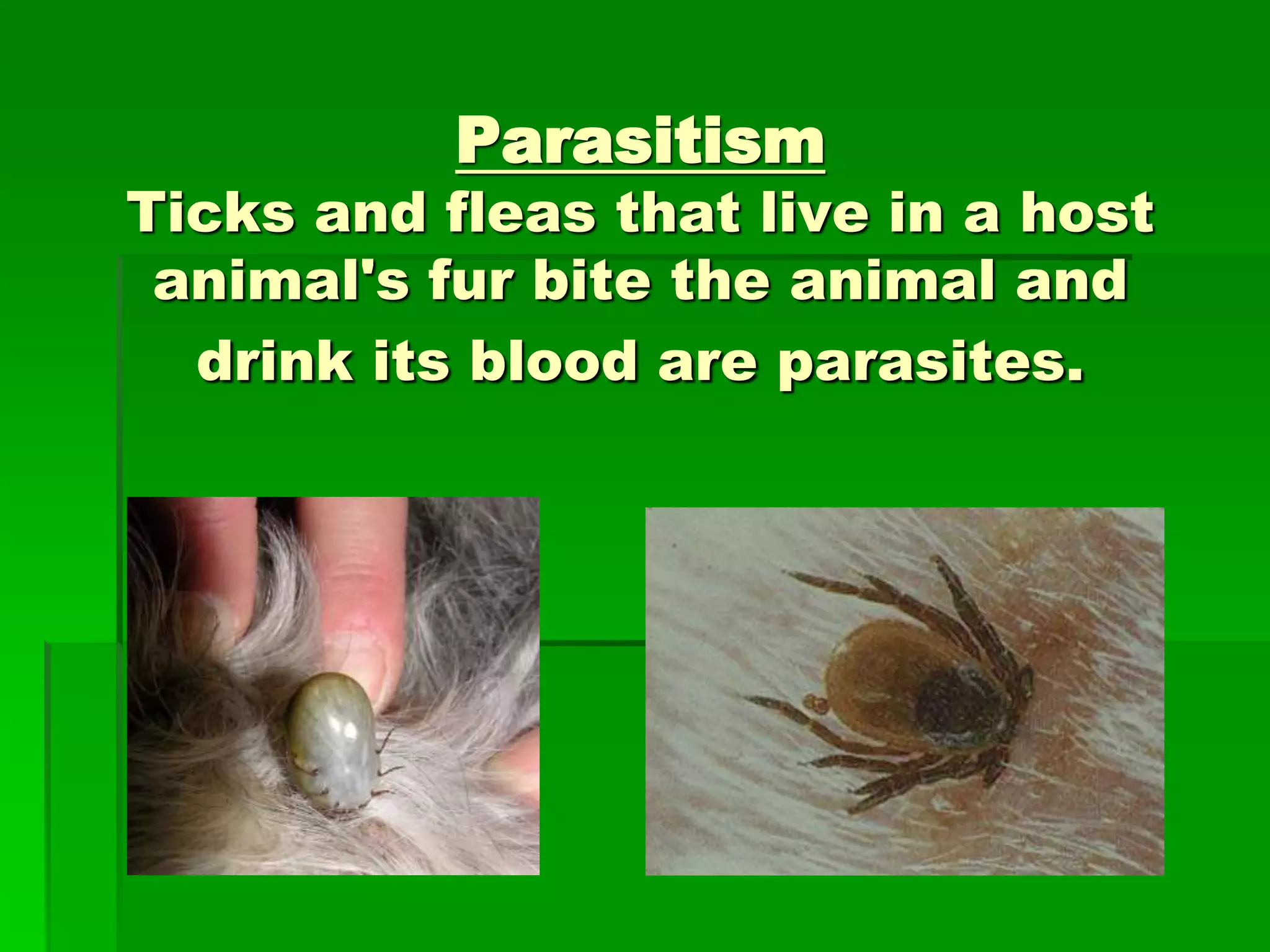 Parasitism
Ticks and fleas that live in a host animal's fur bite the animal and drink its blood are parasites.